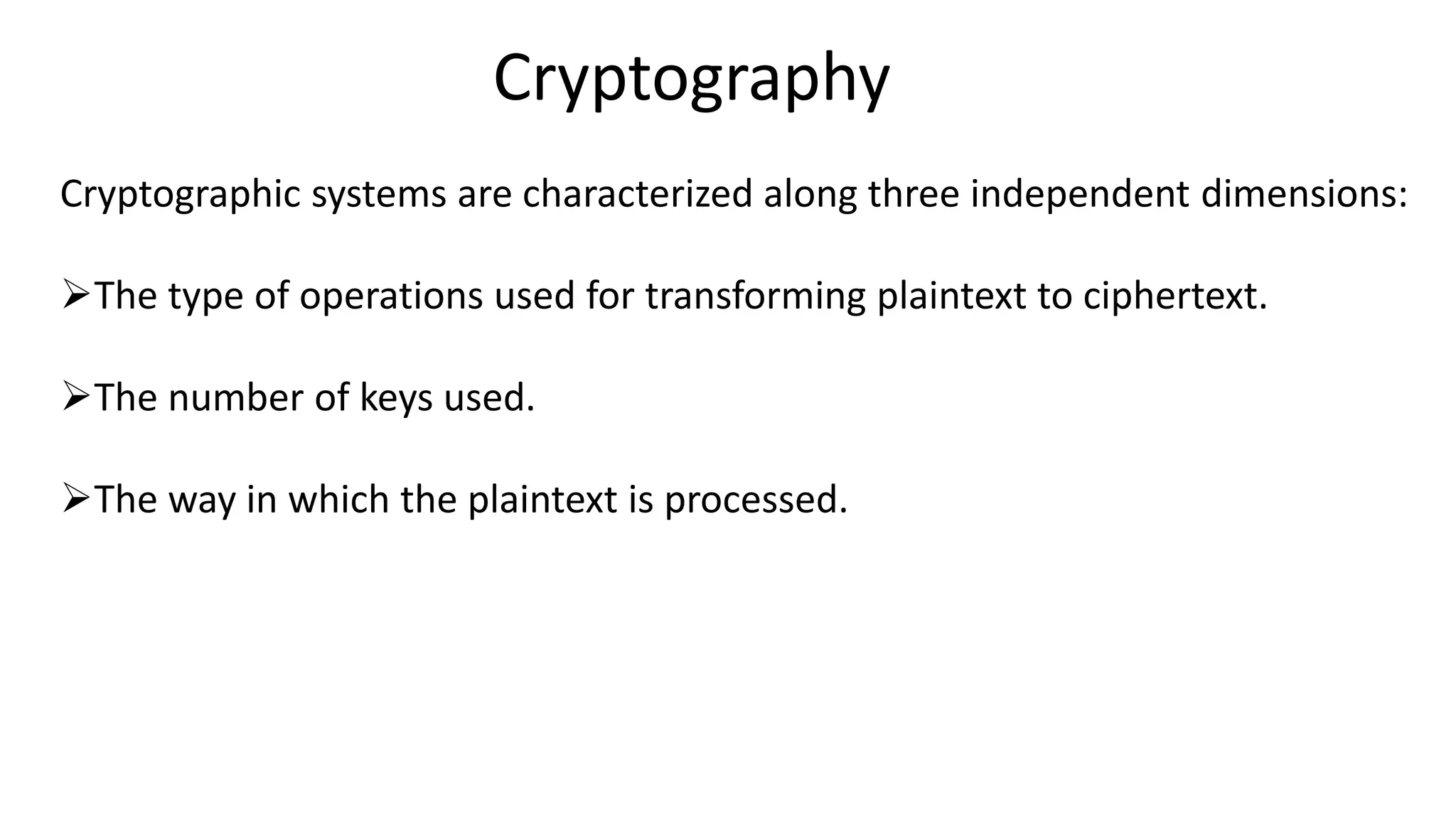 Cryptography

Cryptographic systems are characterized along three independent dimensions:

➢The type of operations used for transforming plaintext to ciphertext.

➢The number of keys used.

➢The way in which the plaintext is processed.